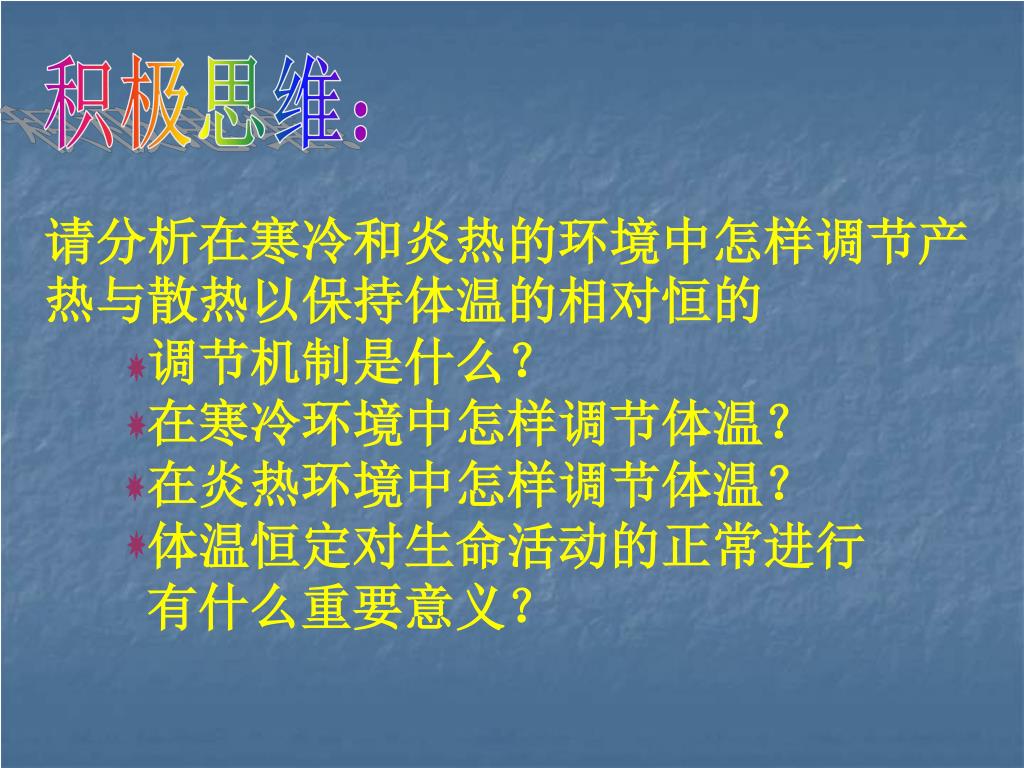 积极思维:

请分析在寒冷和炎热的环境中怎样调节产热与散热以保持体温的相对恒的

调节机制是什么?

在寒冷环境中怎样调节体温?

在炎热环境中怎样调节体温?

体温恒定对生命活动的正常进行有什么重要意义?